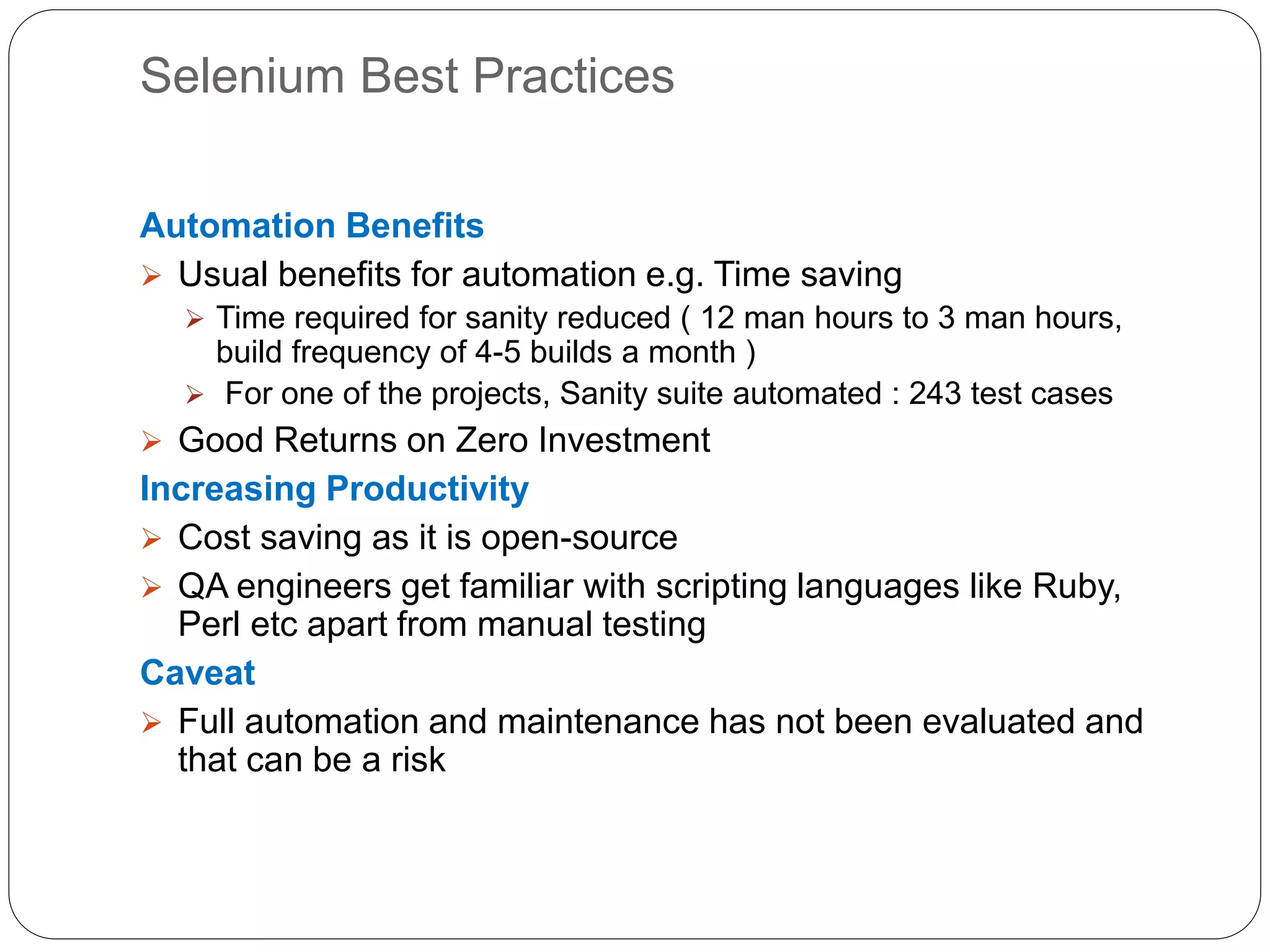 Selenium Best Practices

Automation Benefits

➢ Usual benefits for automation e.g. Time saving

➢ Time required for sanity reduced ( 12 man hours to 3 man hours, build frequency of 4-5 builds a month )

➢ For one of the projects, Sanity suite automated : 243 test cases

➢ Good Returns on Zero Investment

Increasing Productivity

➢ Cost saving as it is open-source

➢ QA engineers get familiar with scripting languages like Ruby, Perl etc apart from manual testing

Caveat

➢ Full automation and maintenance has not been evaluated and that can be a risk